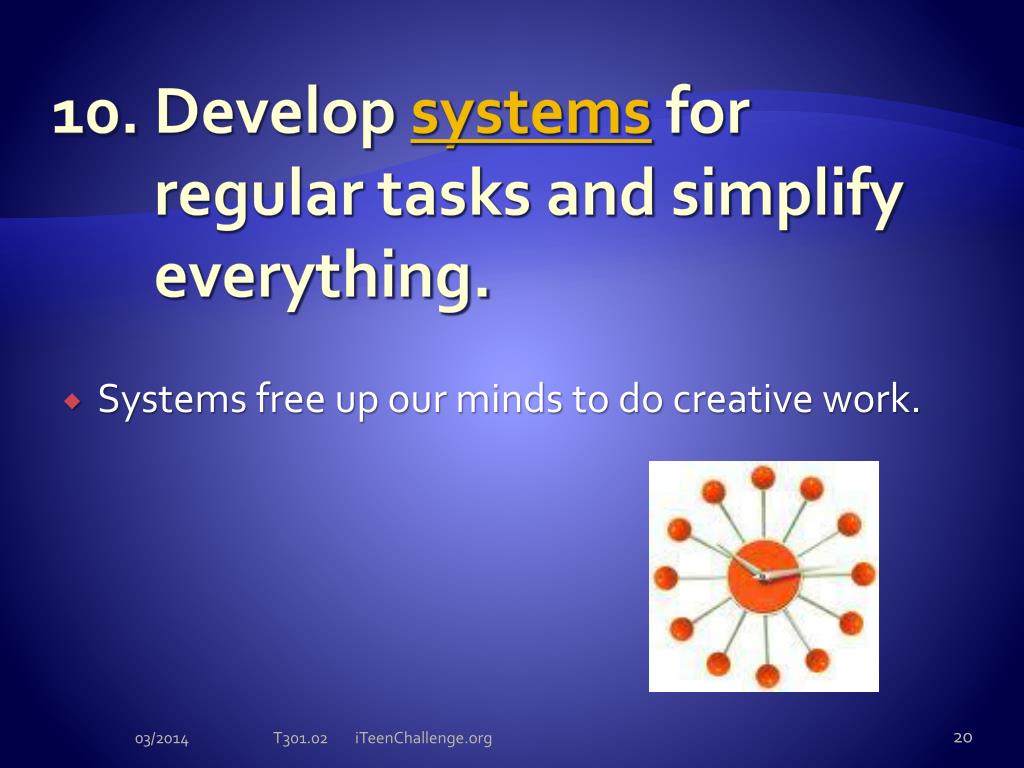 10. Develop systems for regular tasks and simplify everything.

Systems free up our minds to do creative work.

03/2014 T301.02 iTeenChallenge.org 20